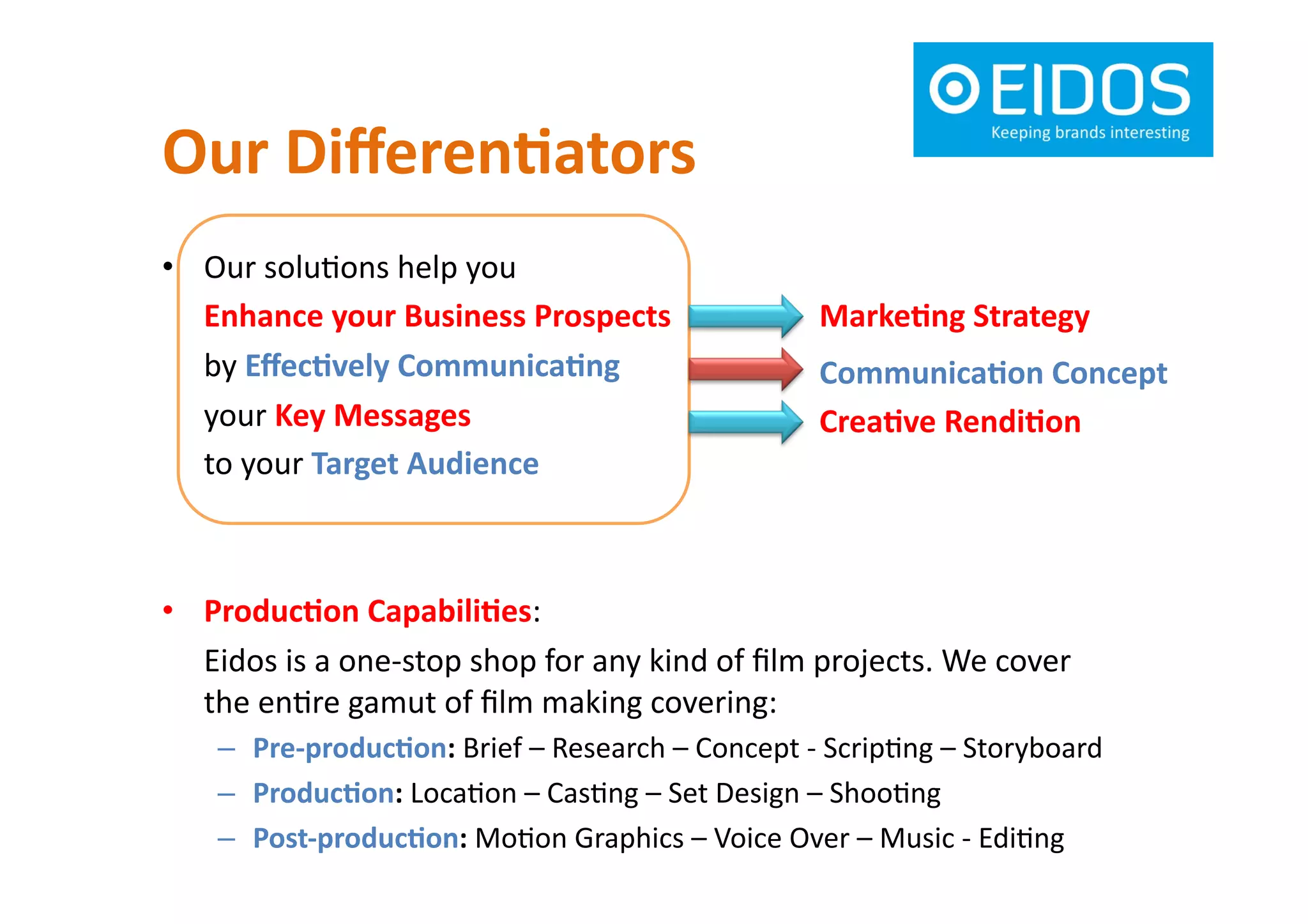 EIDOS
Keeping brands interesting

Our Differentiators

• Our solutions help you
Enhance your Business Prospects
by Effectively Communicating
your Key Messages
to your Target Audience

Marketing Strategy
Communication Concept
Creative Rendition

• Production Capabilities:
Eidos is a one-stop shop for any kind of film projects. We cover the entire gamut of film making covering:
– Pre-production: Brief – Research – Concept - Scripting – Storyboard
– Production: Location – Casting – Set Design – Shooting
– Post-production: Motion Graphics – Voice Over – Music - Editing